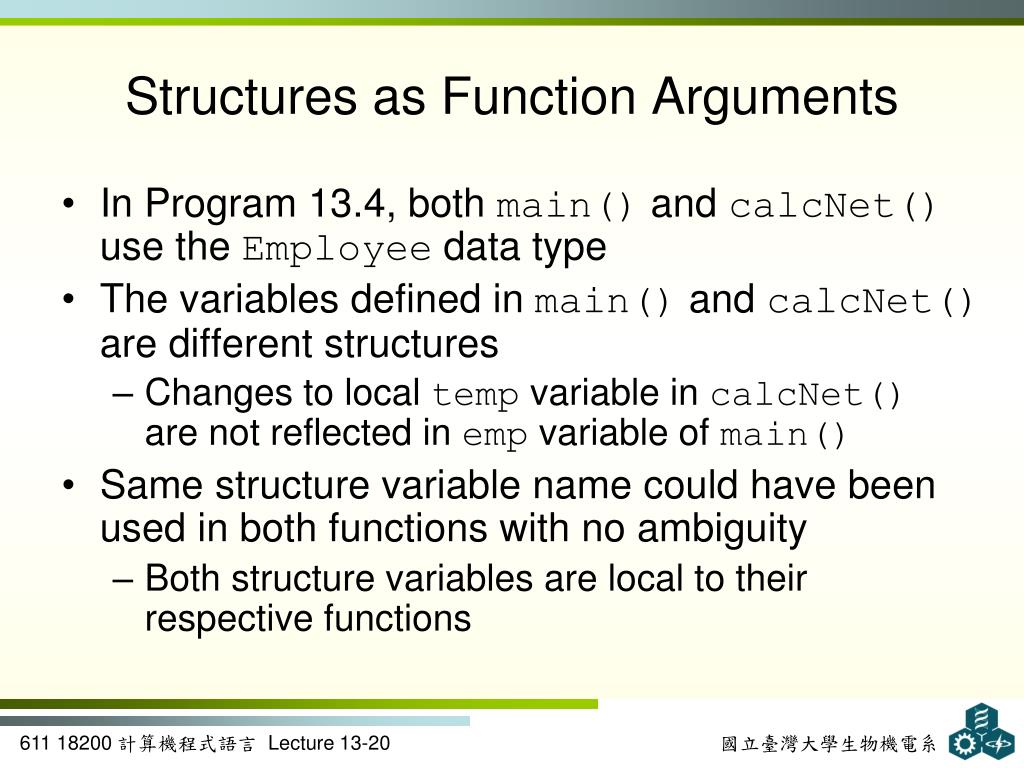 Structures as Function Arguments

• In Program 13.4, both main() and calcNet() use the Employee data type

• The variables defined in main() and calcNet() are different structures

– Changes to local temp variable in calcNet() are not reflected in emp variable of main()

• Same structure variable name could have been used in both functions with no ambiguity

– Both structure variables are local to their respective functions

611 18200 計算機程式語言 Lecture 13-20

國立臺灣大學生物機電系